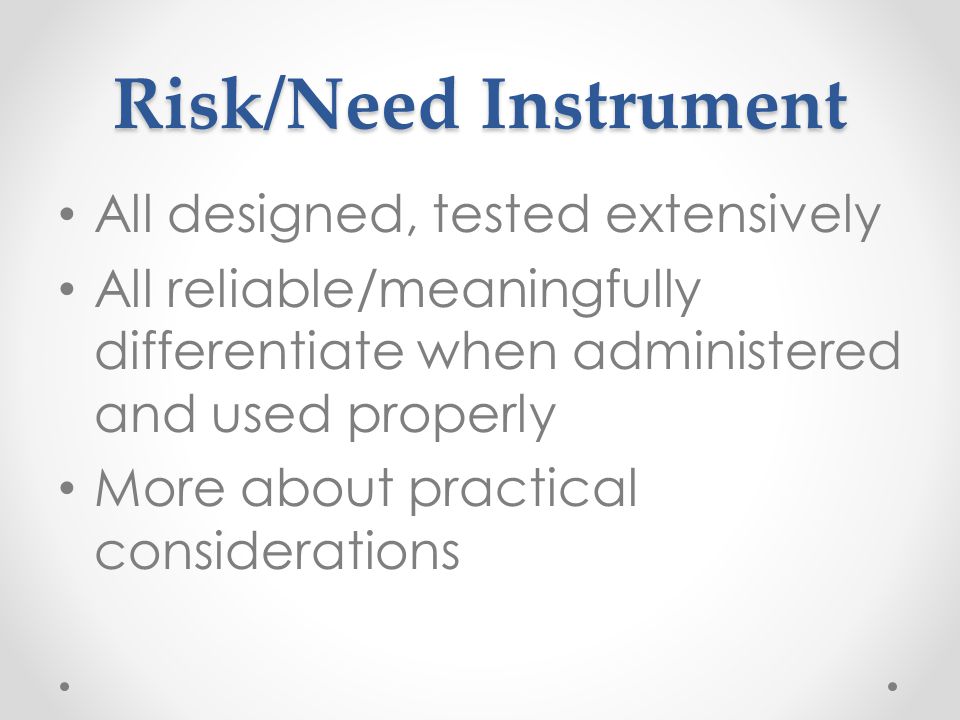 Risk/Need Instrument

• All designed, tested extensively
• All reliable/meaningfully differentiate when administered and used properly
• More about practical considerations